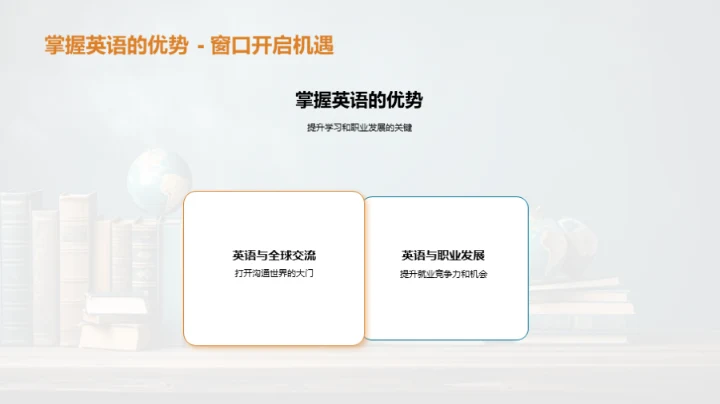 掌握英语的优势 - 窗口开启机遇

掌握英语的优势

提升学习和职业发展的关键

英语与全球交流

打开沟通世界的大门

英语与职业发展

提升就业竞争力和机会